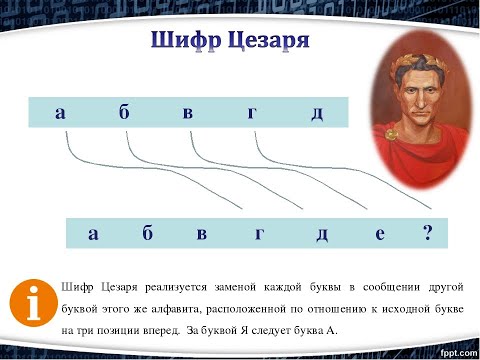 Шифр Цезаря

а б в г д

а б в г д е ?

i

Шифр Цезаря реализуется заменой каждой буквы в сообщении другой буквой этого же алфавита, расположенной по отношению к исходной букве на три позиции вперед. За буквой Я следует буква А.

fppt.com